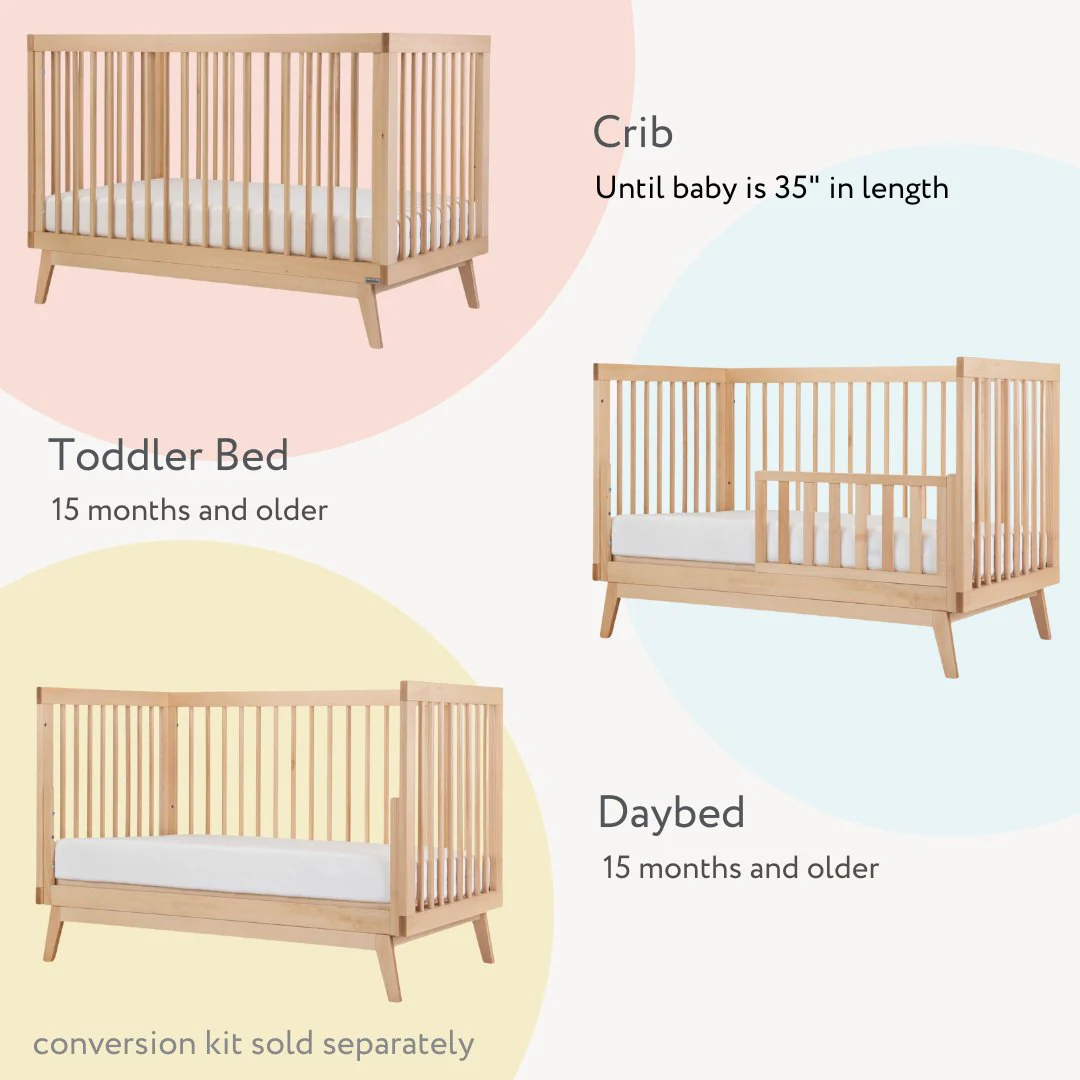 Crib
Until baby is 35" in length

Toddler Bed
15 months and older

Daybed
15 months and older

conversion kit sold separately